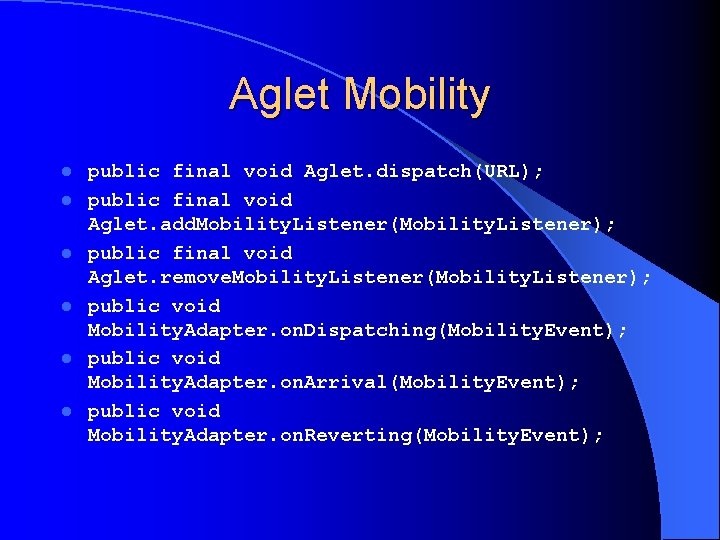 Aglet Mobility

- public final void Aglet.dispatch(URL);
- public final void Aglet.addMobilityListener(MobilityListener);
- public final void Aglet.removeMobilityListener(MobilityListener);
- public void MobilityAdapter.onDispatching(MobilityEvent);
- public void MobilityAdapter.onArrival(MobilityEvent);
- public void MobilityAdapter.onReverting(MobilityEvent);